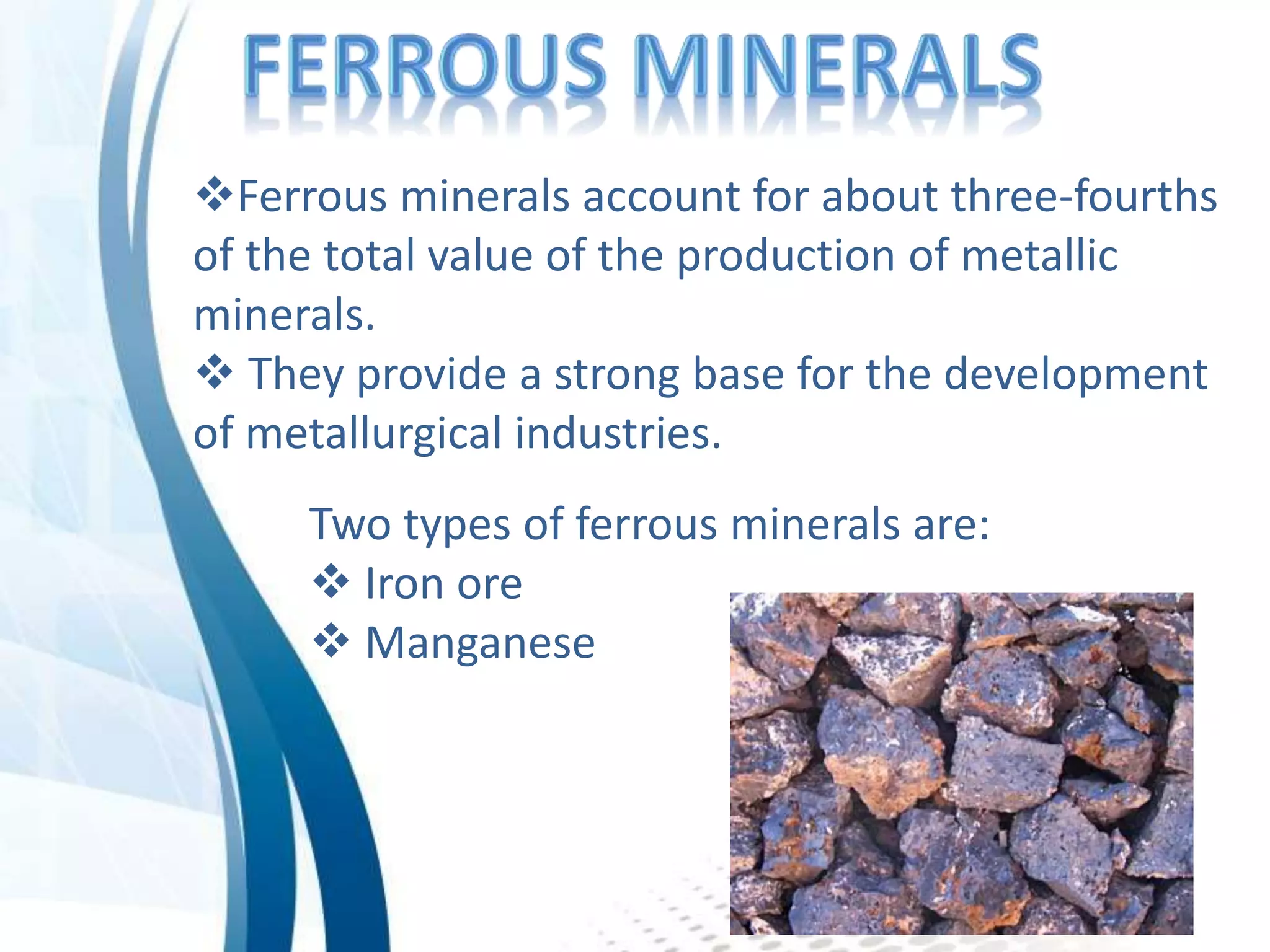 FERROUS MINERALS

❖Ferrous minerals account for about three-fourths of the total value of the production of metallic minerals.

❖ They provide a strong base for the development of metallurgical industries.

Two types of ferrous minerals are:

❖ Iron ore

❖ Manganese